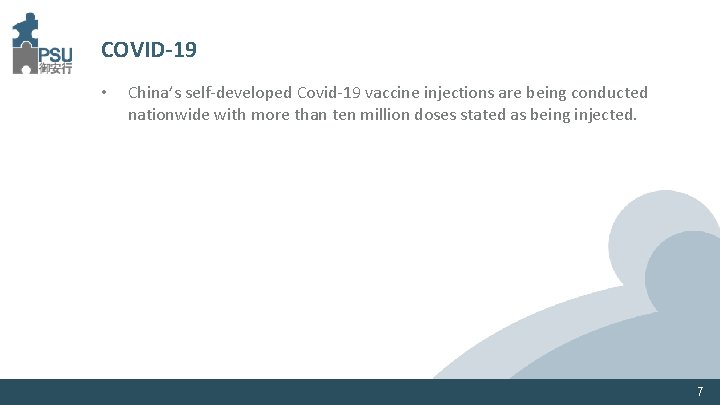 PSU
御安行

COVID-19

• China's self-developed Covid-19 vaccine injections are being conducted nationwide with more than ten million doses stated as being injected.

7